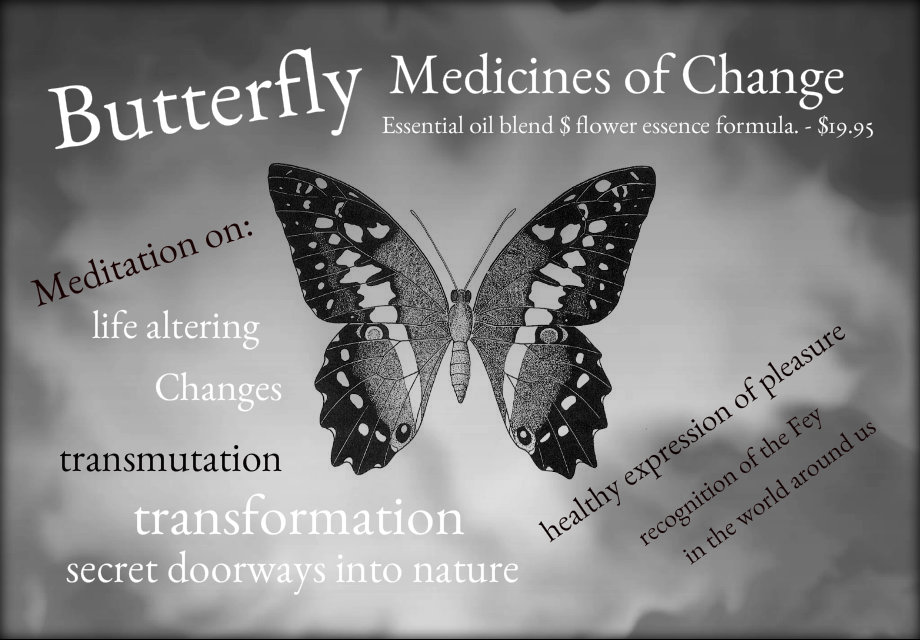 Butterfly Medicines of Change
Essential oil blend $ flower essence formula. - $19.95

Meditation on:
life altering
Changes
transmutation
transformation
secret doorways into nature

healthy expression of pleasure
recognition of the Fey
in the world around us